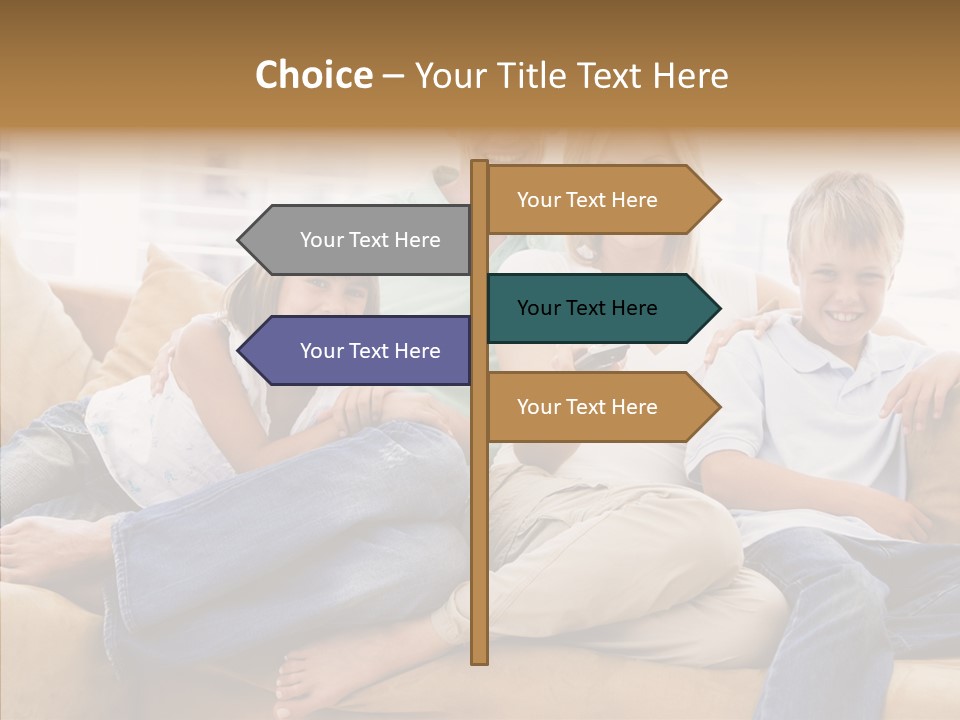 Choice – Your Title Text Here

Your Text Here

Your Text Here

Your Text Here

Your Text Here

Your Text Here